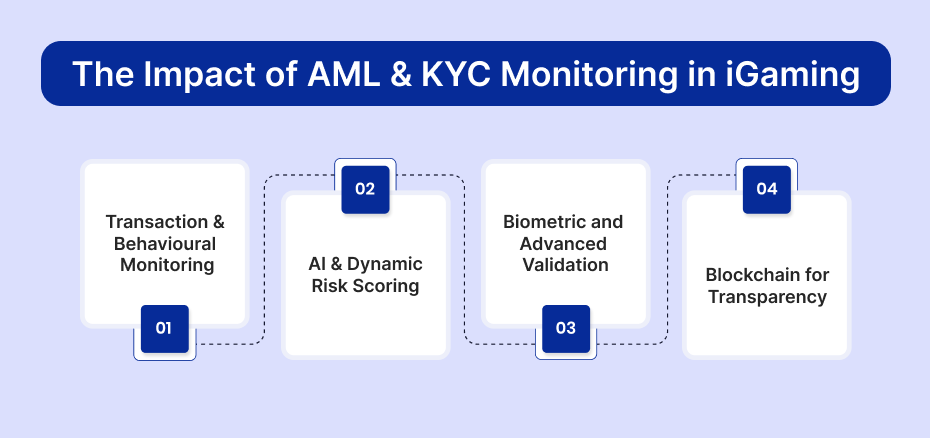 The Impact of AML & KYC Monitoring in iGaming

Transaction & Behavioural Monitoring

01

02

AI & Dynamic Risk Scoring

Biometric and Advanced Validation

03

04

Blockchain for Transparency